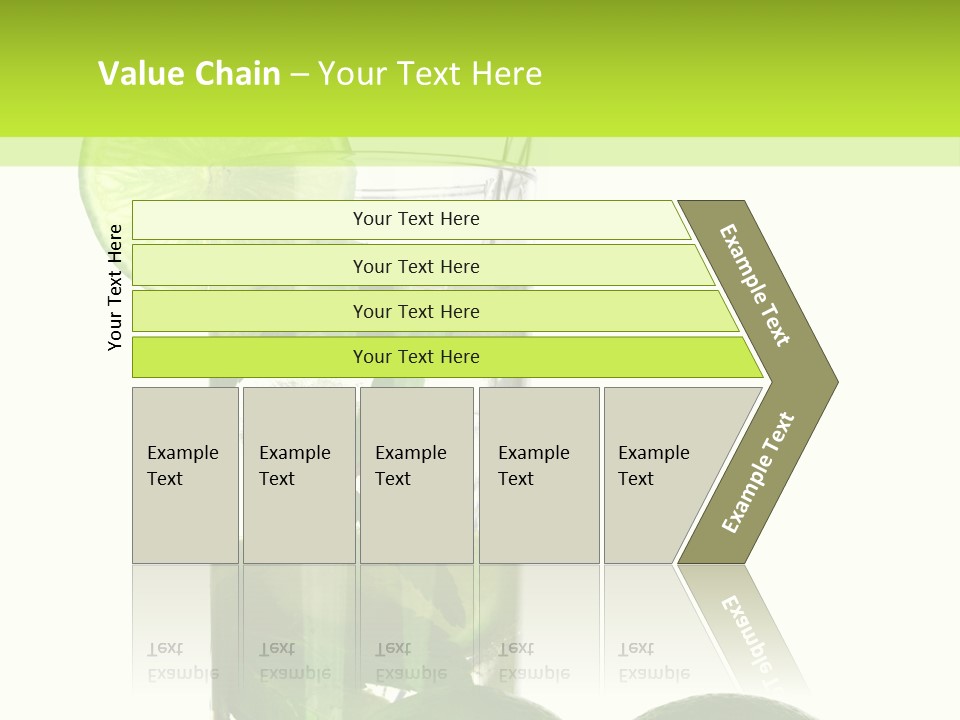 Value Chain – Your Text Here

Your Text Here

Your Text Here

Your Text Here

Your Text Here

Your Text Here

Example Text

Example Text

Example Text

Example Text

Example Text

Example Text

Example Text